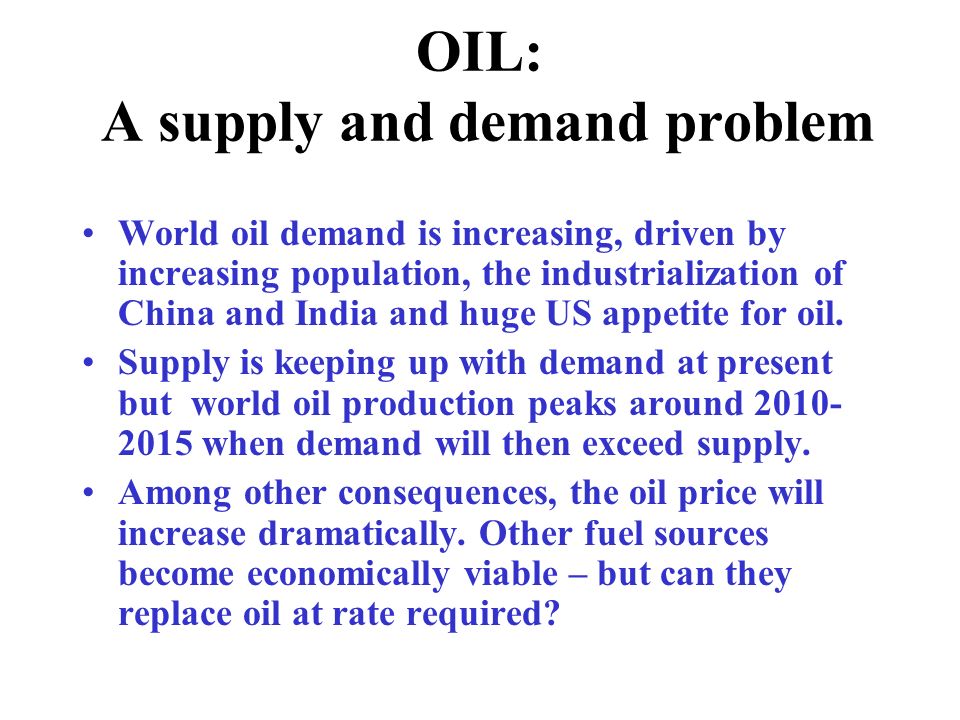 OIL:
A supply and demand problem

• World oil demand is increasing, driven by increasing population, the industrialization of China and India and huge US appetite for oil.
• Supply is keeping up with demand at present but world oil production peaks around 2010-2015 when demand will then exceed supply.
• Among other consequences, the oil price will increase dramatically. Other fuel sources become economically viable – but can they replace oil at rate required?